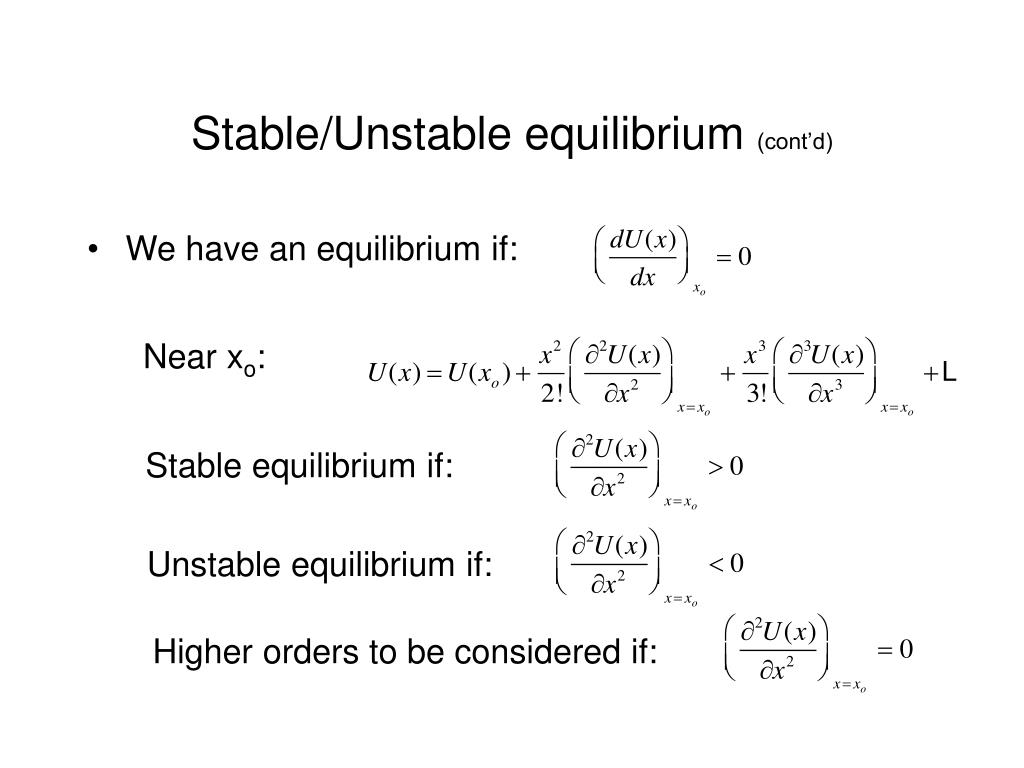 Stable/Unstable equilibrium (cont'd)

• We have an equilibrium if: $\left(\frac{dU(x)}{dx}\right)_{x_o} = 0$

Near $x_o$: $U(x) = U(x_o) + \frac{x^2}{2!}\left(\frac{\partial^2 U(x)}{\partial x^2}\right)_{x=x_o} + \frac{x^3}{3!}\left(\frac{\partial^3 U(x)}{\partial x^3}\right)_{x=x_o} + L$

Stable equilibrium if: $\left(\frac{\partial^2 U(x)}{\partial x^2}\right)_{x=x_o} > 0$

Unstable equilibrium if: $\left(\frac{\partial^2 U(x)}{\partial x^2}\right)_{x=x_o} < 0$

Higher orders to be considered if: $\left(\frac{\partial^2 U(x)}{\partial x^2}\right)_{x=x_o} = 0$